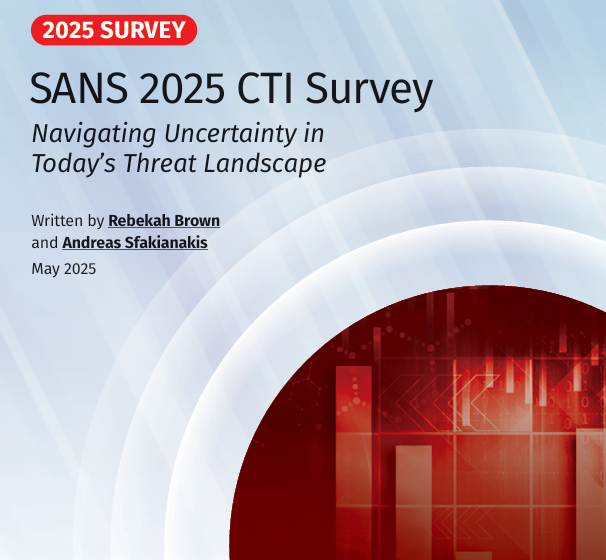 2025 SURVEY

SANS 2025 CTI Survey

Navigating Uncertainty in Today's Threat Landscape

Written by Rebekah Brown and Andreas Sfakianakis

May 2025